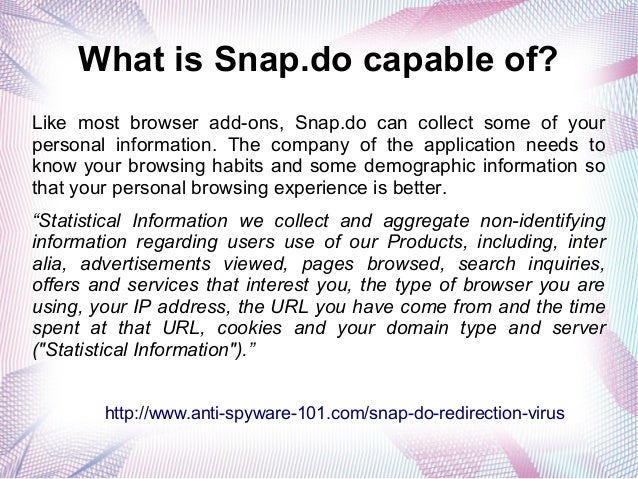 What is Snap.do capable of?

Like most browser add-ons, Snap.do can collect some of your personal information. The company of the application needs to know your browsing habits and some demographic information so that your personal browsing experience is better.

“Statistical Information we collect and aggregate non-identifying information regarding users use of our Products, including, inter alia, advertisements viewed, pages browsed, search inquiries, offers and services that interest you, the type of browser you are using, your IP address, the URL you have come from and the time spent at that URL, cookies and your domain type and server ("Statistical Information").”

http://www.anti-spyware-101.com/snap-do-redirection-virus